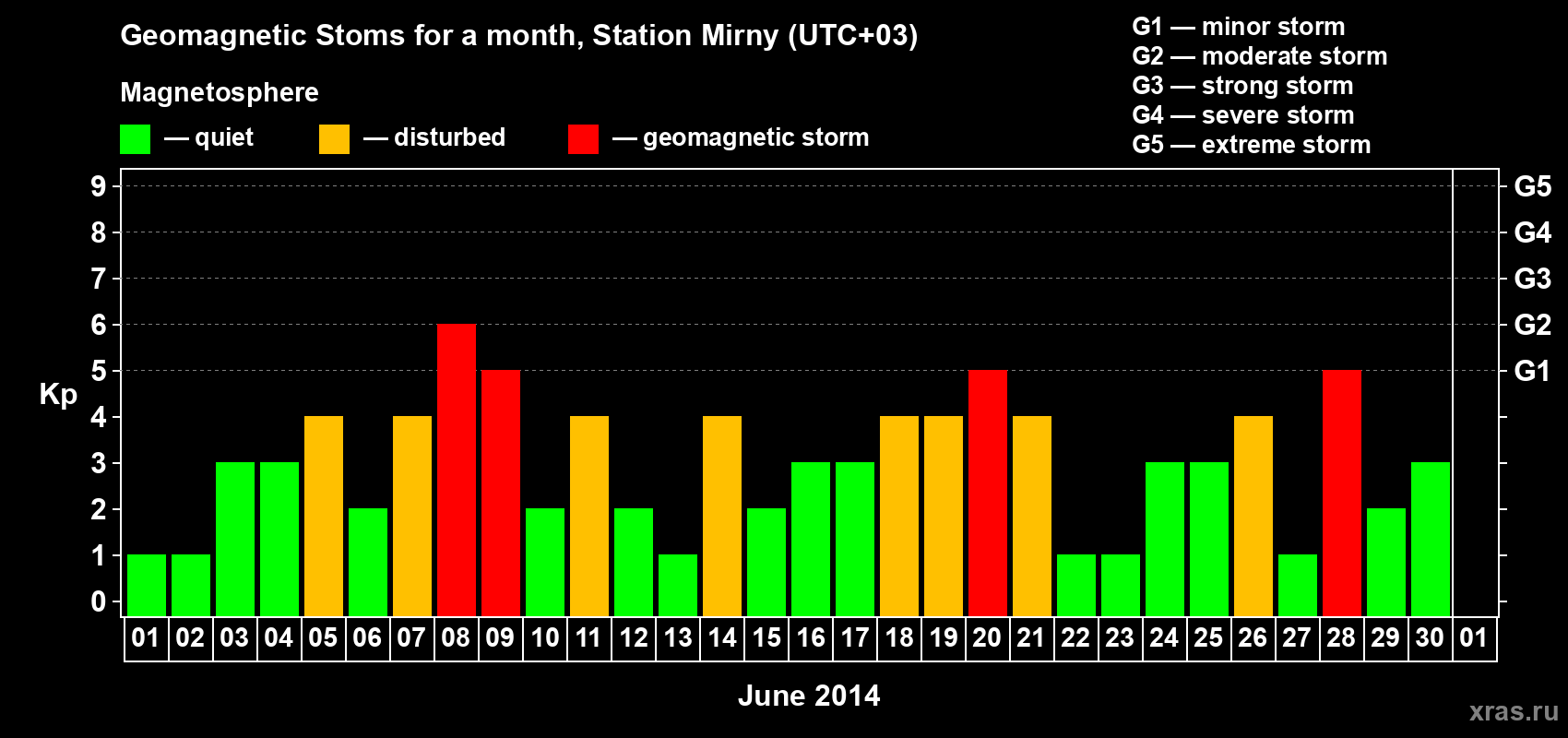 Geomagnetic Stoms for a month, Station Mirny (UTC+03)

Magnetosphere

— quiet — disturbed — geomagnetic storm

G1 — minor storm
G2 — moderate storm
G3 — strong storm
G4 — severe storm
G5 — extreme storm

Kp

9 8 7 6 5 4 3 2 1 0

G5 G4 G3 G2 G1

01 02 03 04 05 06 07 08 09 10 11 12 13 14 15 16 17 18 19 20 21 22 23 24 25 26 27 28 29 30 01

June 2014

xras.ru